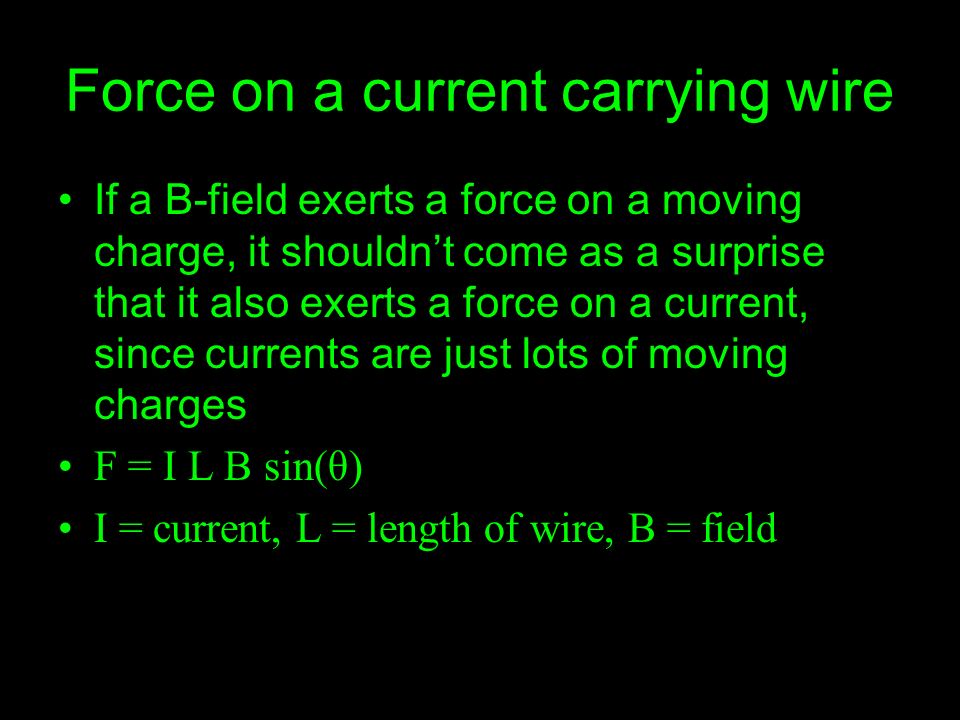 Force on a current carrying wire

• If a B-field exerts a force on a moving charge, it shouldn’t come as a surprise that it also exerts a force on a current, since currents are just lots of moving charges
• $F = I L B \sin(\theta)$
• I = current, L = length of wire, B = field